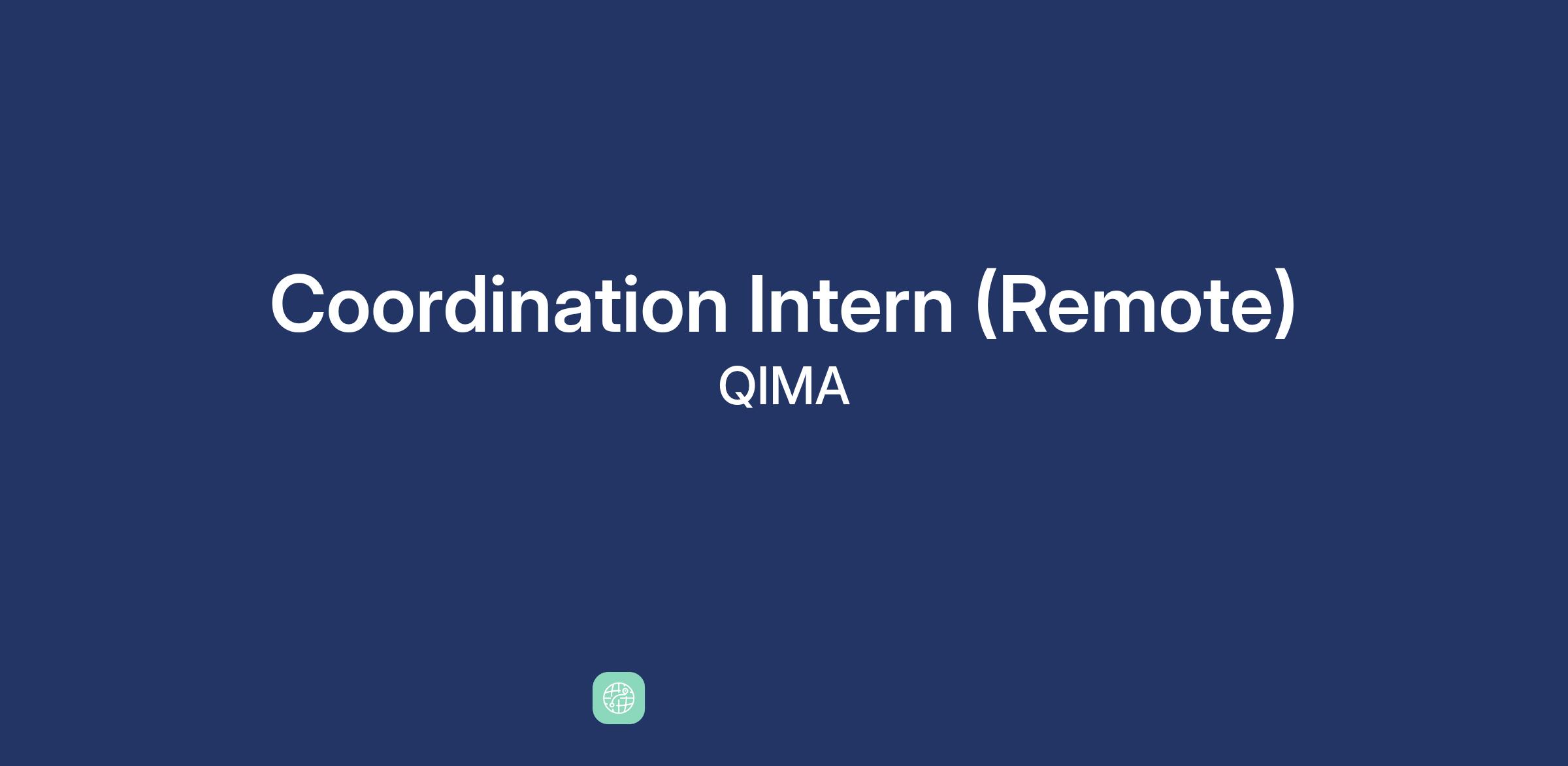 Coordination Intern (Remote)
QIMA